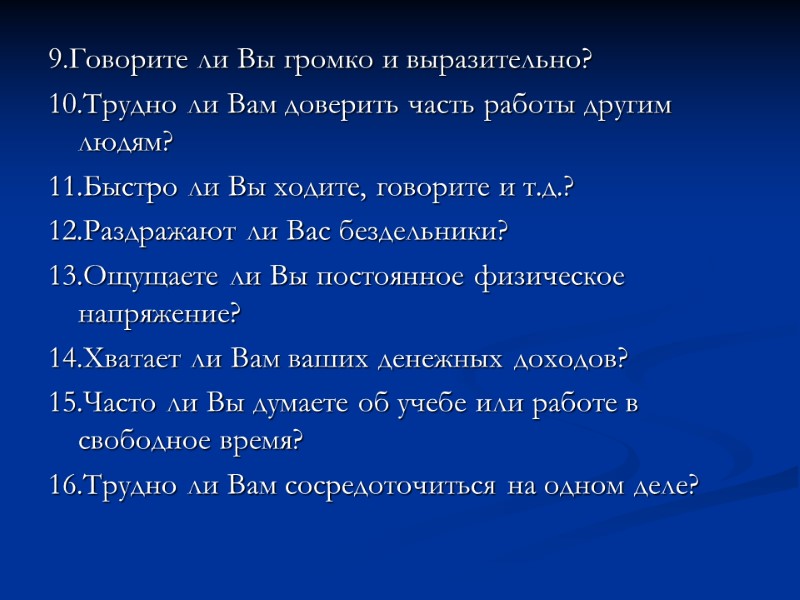 9.Говорите ли Вы громко и выразительно?

10.Трудно ли Вам доверить часть работы другим людям?

11.Быстро ли Вы ходите, говорите и т.д.?

12.Раздражают ли Вас бездельники?

13.Ощущаете ли Вы постоянное физическое напряжение?

14.Хватает ли Вам ваших денежных доходов?

15.Часто ли Вы думаете об учебе или работе в свободное время?

16.Трудно ли Вам сосредоточиться на одном деле?